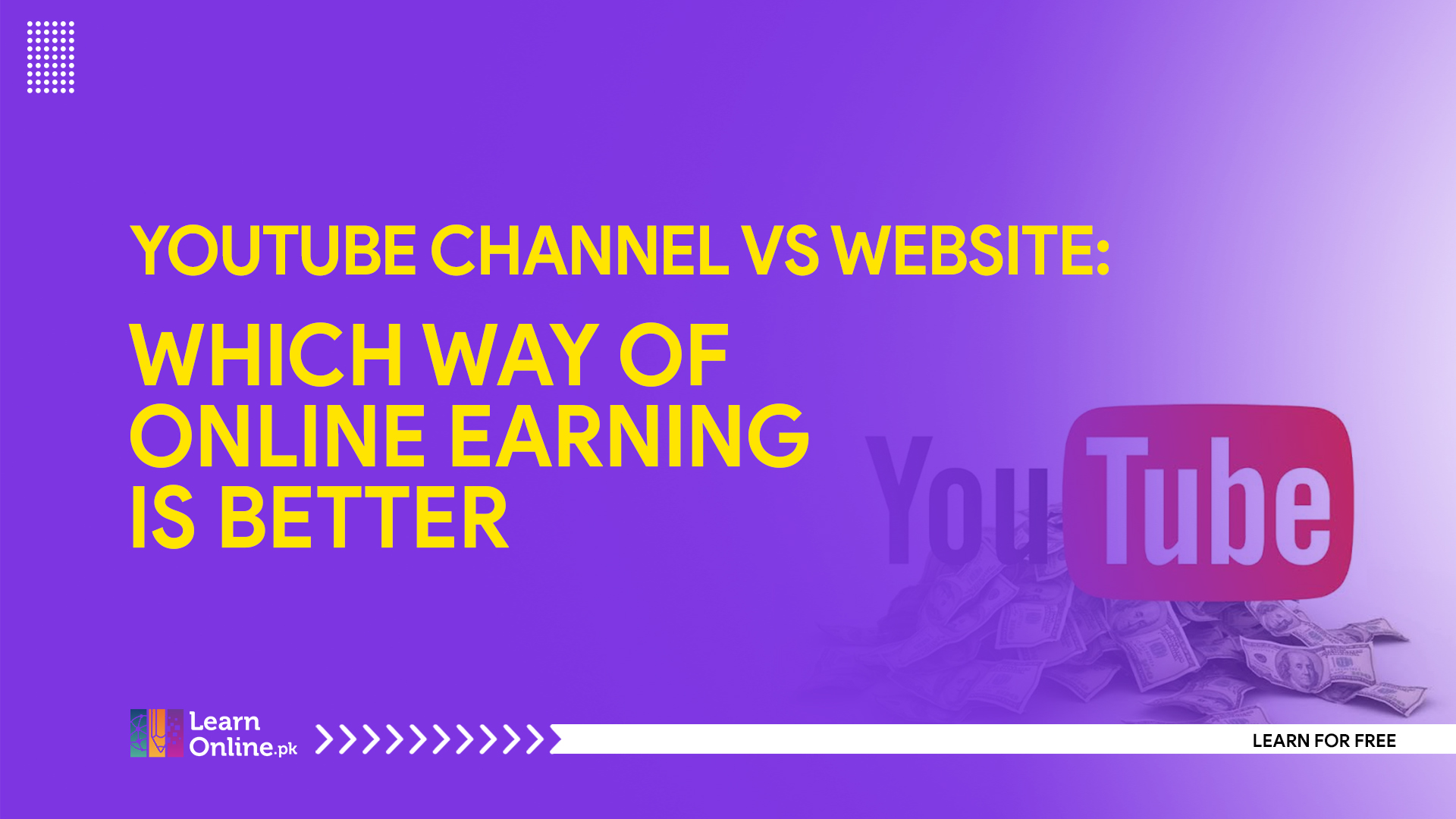 YOUTUBE CHANNEL VS WEBSITE:

WHICH WAY OF ONLINE EARNING IS BETTER

YouTube

Learn Online.pk

LEARN FOR FREE